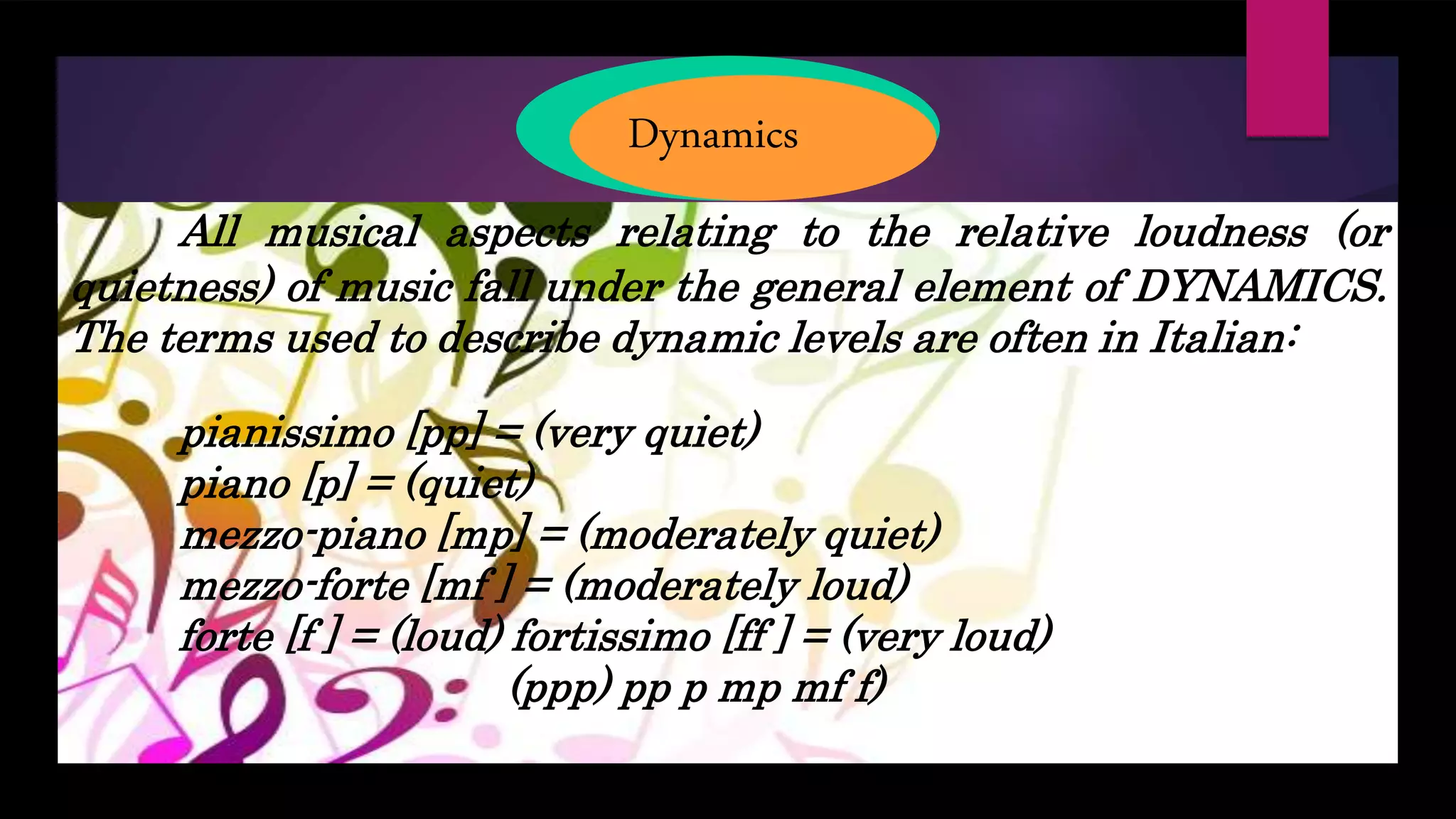 Dynamics

All musical aspects relating to the relative loudness (or quietness) of music fall under the general element of DYNAMICS. The terms used to describe dynamic levels are often in Italian:

pianissimo [pp] = (very quiet)
piano [p] = (quiet)
mezzo-piano [mp] = (moderately quiet)
mezzo-forte [mf ] = (moderately loud)
forte [f ] = (loud) fortissimo [ff ] = (very loud)
(ppp) pp p mp mf f)